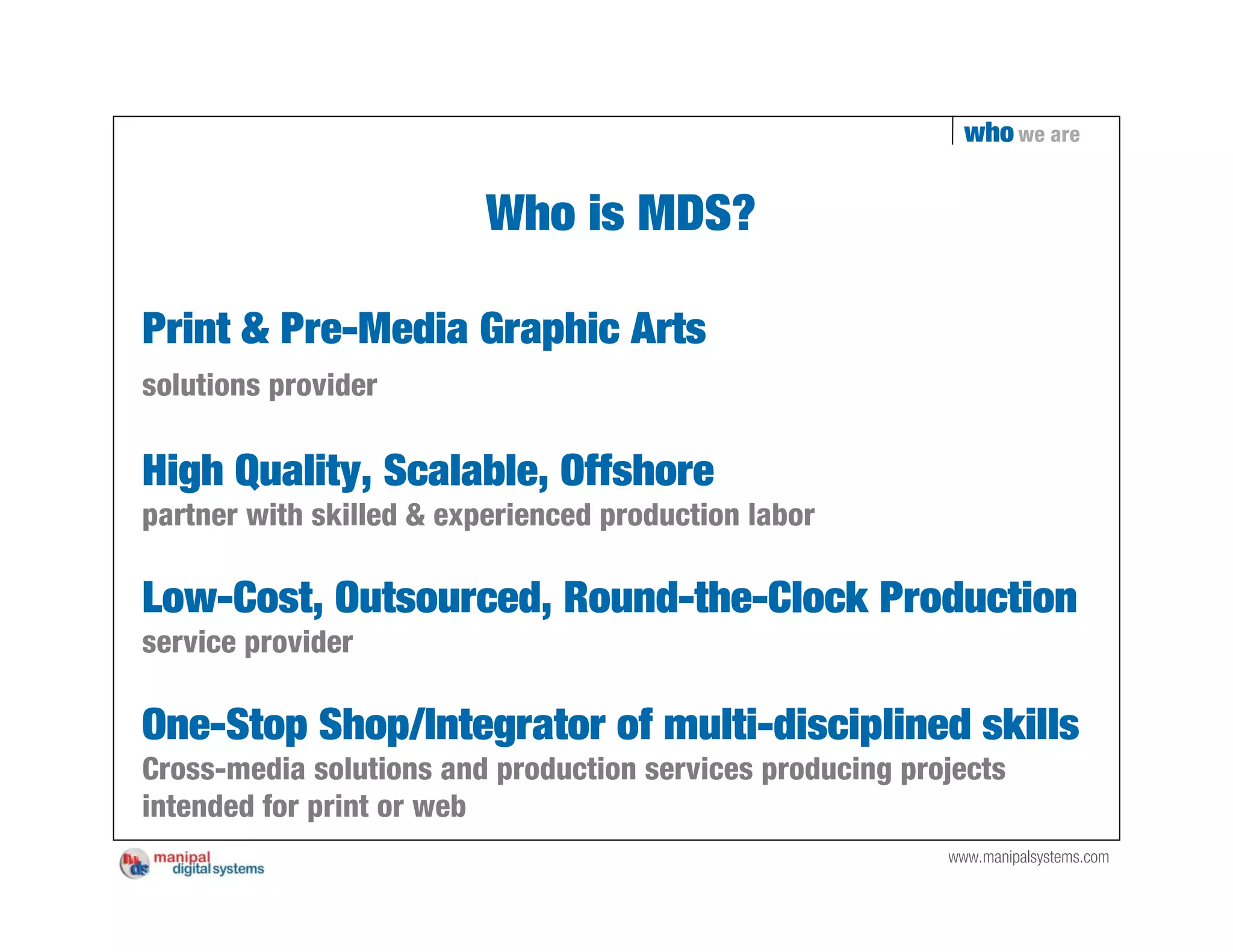 who we are

Who is MDS?

Print & Pre-Media Graphic Arts

solutions provider

High Quality, Scalable, Offshore

partner with skilled & experienced production labor

Low-Cost, Outsourced, Round-the-Clock Production

service provider

One-Stop Shop/Integrator of multi-disciplined skills

Cross-media solutions and production services producing projects intended for print or web

mds manipal digital systems

www.manipalsystems.com